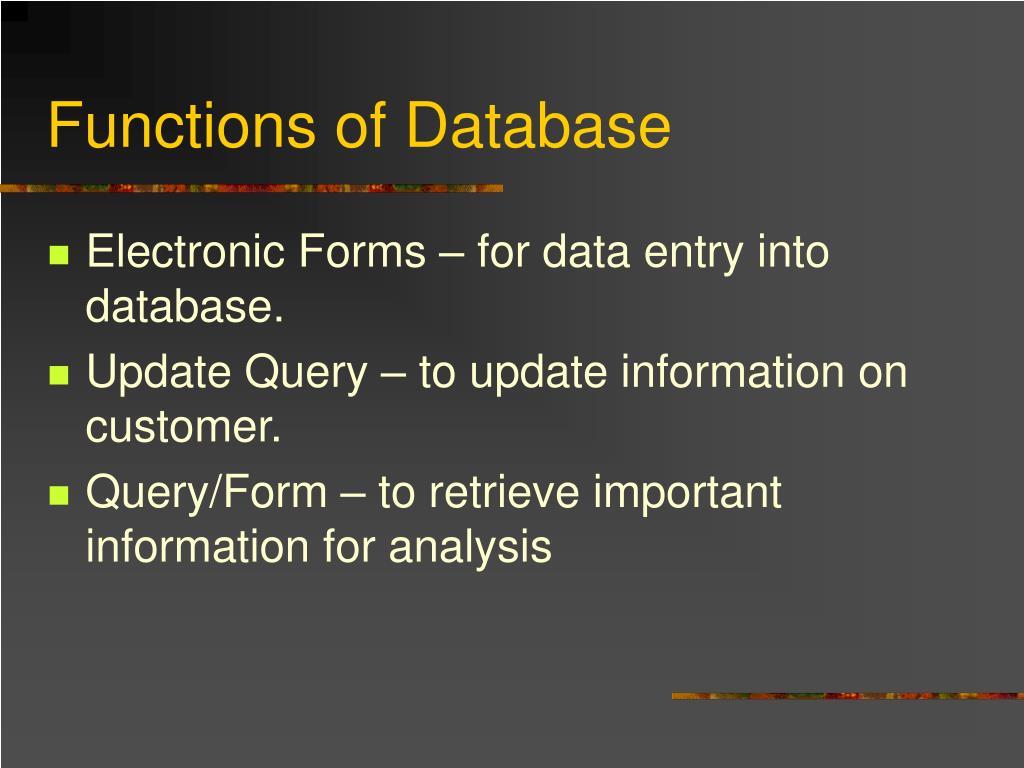 Functions of Database

- Electronic Forms – for data entry into database.
- Update Query – to update information on customer.
- Query/Form – to retrieve important information for analysis